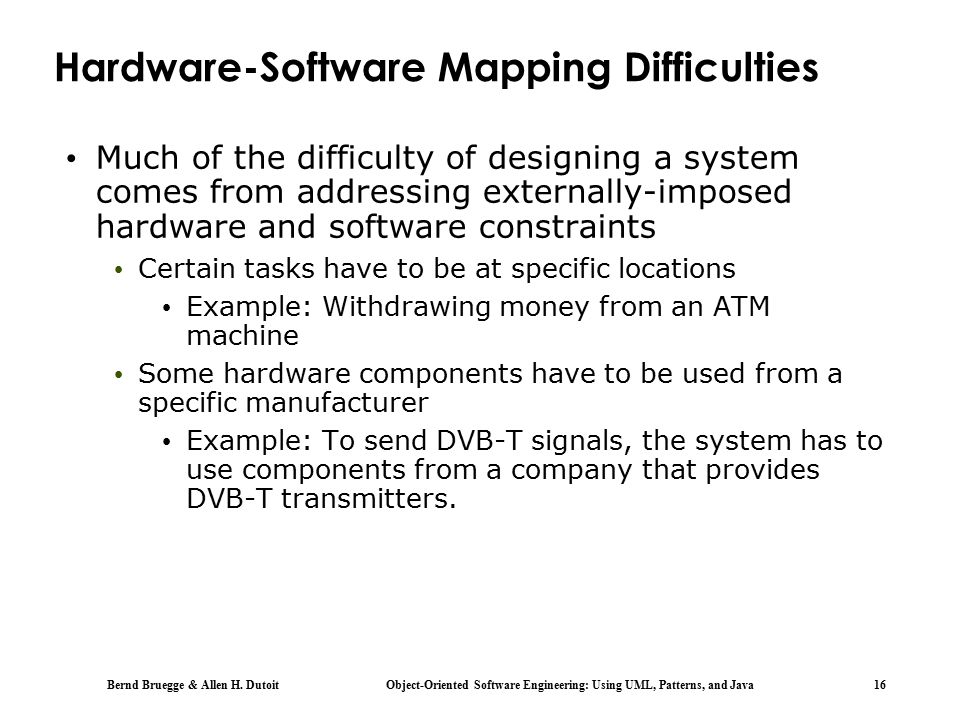 Hardware-Software Mapping Difficulties

• Much of the difficulty of designing a system comes from addressing externally-imposed hardware and software constraints
  • Certain tasks have to be at specific locations
    • Example: Withdrawing money from an ATM machine
  • Some hardware components have to be used from a specific manufacturer
    • Example: To send DVB-T signals, the system has to use components from a company that provides DVB-T transmitters.

Bernd Bruegge & Allen H. Dutoit    Object-Oriented Software Engineering: Using UML, Patterns, and Java    16